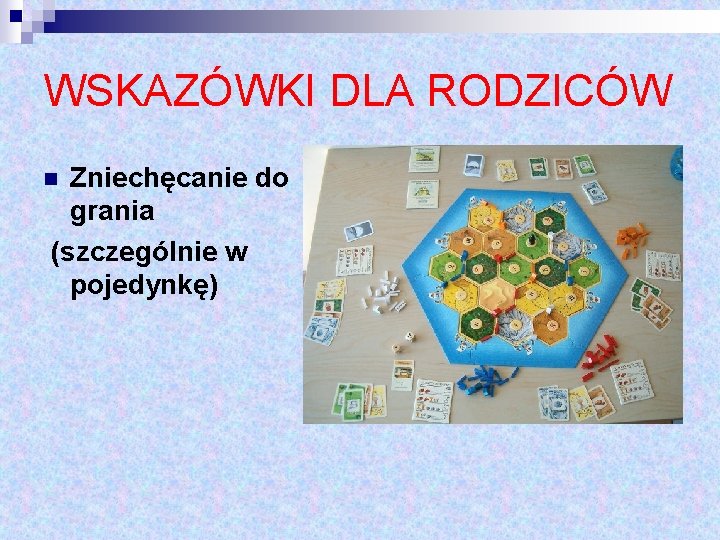 WSKAZÓWKI DLA RODZICÓW

Zniechęcanie do grania
(szczególnie w pojedynkę)